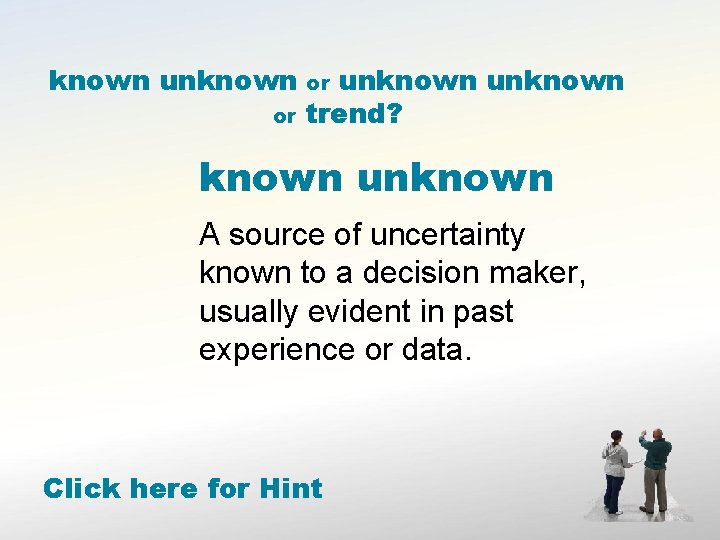 known unknown or unknown unknown or trend?

known unknown

A source of uncertainty known to a decision maker, usually evident in past experience or data.

Click here for Hint